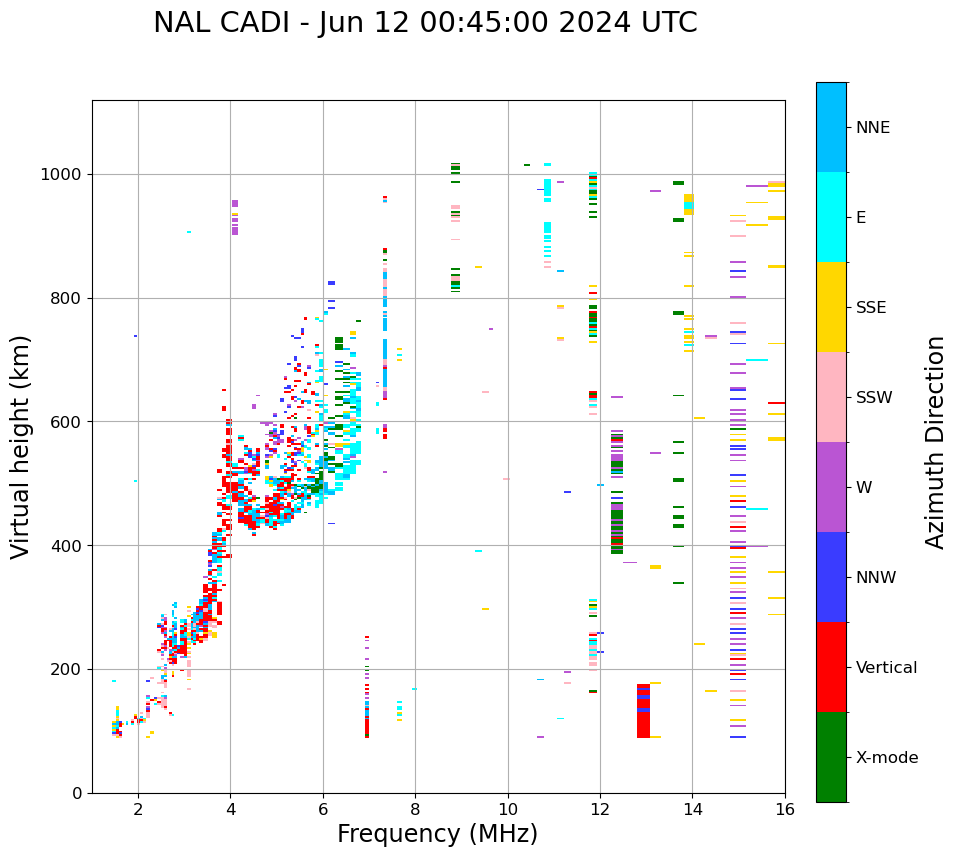 NAL CADI - Jun 12 00:45:00 2024 UTC

Virtual height (km)

1000
800
600
400
200
0

2 4 6 8 10 12 14 16

Frequency (MHz)

NNE
E
SSE
SSW
W
NNW
Vertical
X-mode

Azimuth Direction